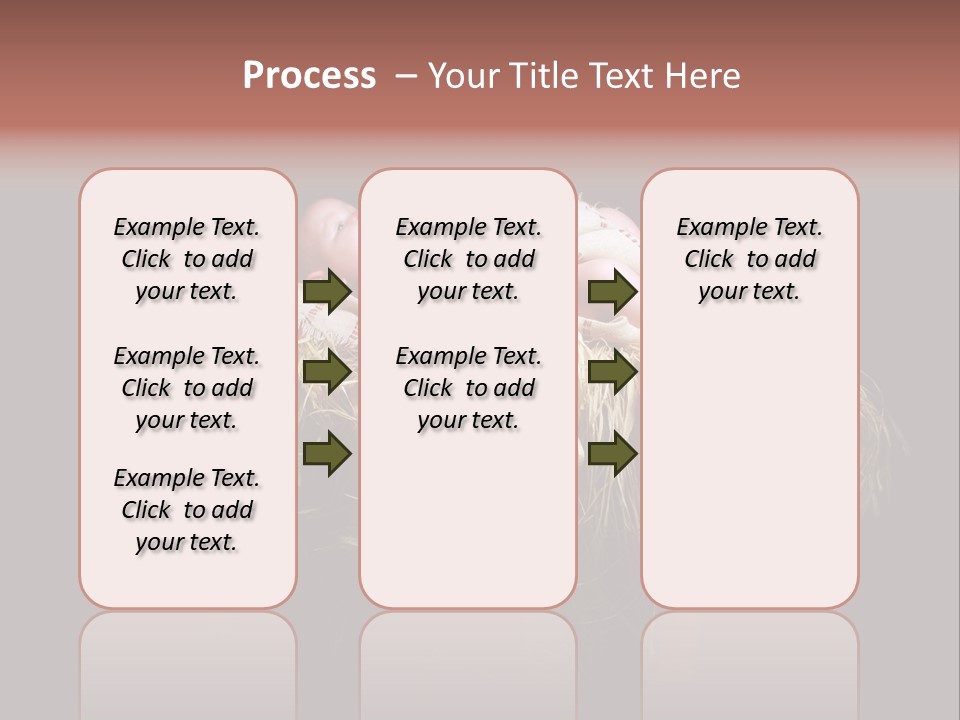 Process – Your Title Text Here

Example Text. Click to add your text.

Example Text. Click to add your text.

Example Text. Click to add your text.

Example Text. Click to add your text.

Example Text. Click to add your text.

Example Text. Click to add your text.